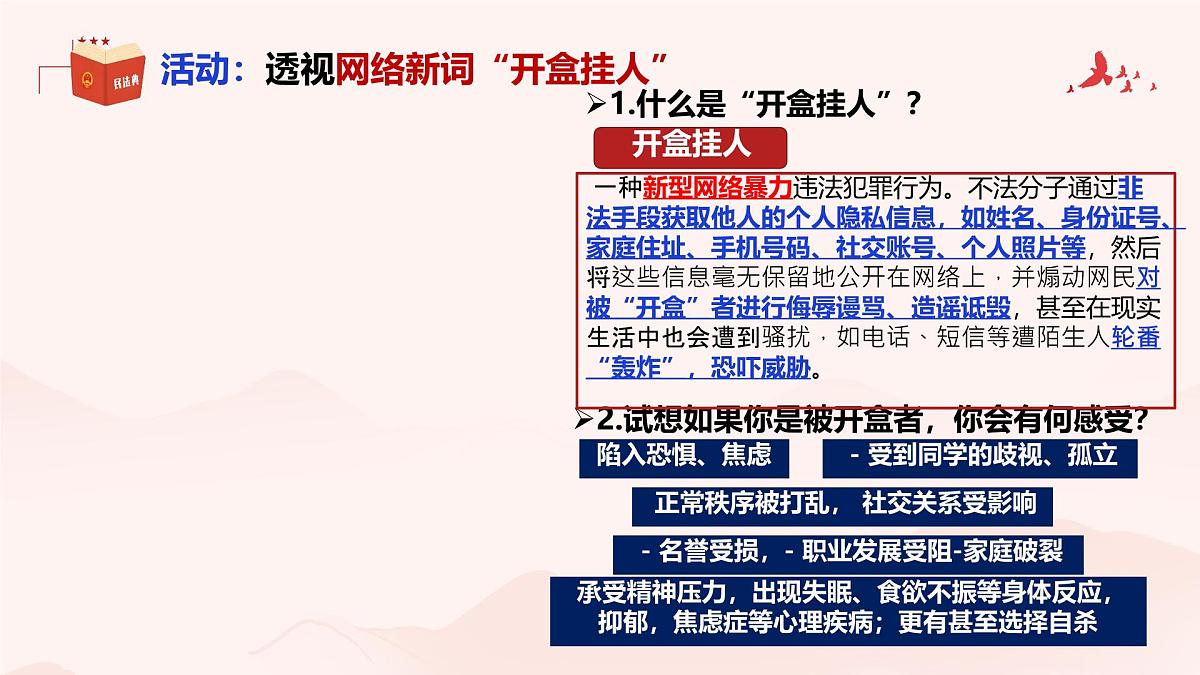 民法典

活动：透视网络新词“开盒挂人”

➢1.什么是“开盒挂人”？

开盒挂人

一种新型网络暴力违法犯罪行为。不法分子通过非法手段获取他人的个人隐私信息，如姓名、身份证号、家庭住址、手机号码、社交账号、个人照片等，然后将这些信息毫无保留地公开在网络上，并煽动网民对被“开盒”者进行侮辱谩骂、造谣诋毁，甚至在现实生活中也会遭到骚扰，如电话、短信等遭陌生人轮番“轰炸”，恐吓威胁。

➢2.试想如果你是被开盒者，你会有何感受？

陷入恐惧、焦虑

- 受到同学的歧视、孤立

正常秩序被打乱， 社交关系受影响

- 名誉受损，- 职业发展受阻-家庭破裂

承受精神压力，出现失眠、食欲不振等身体反应，抑郁，焦虑症等心理疾病；更有甚至选择自杀